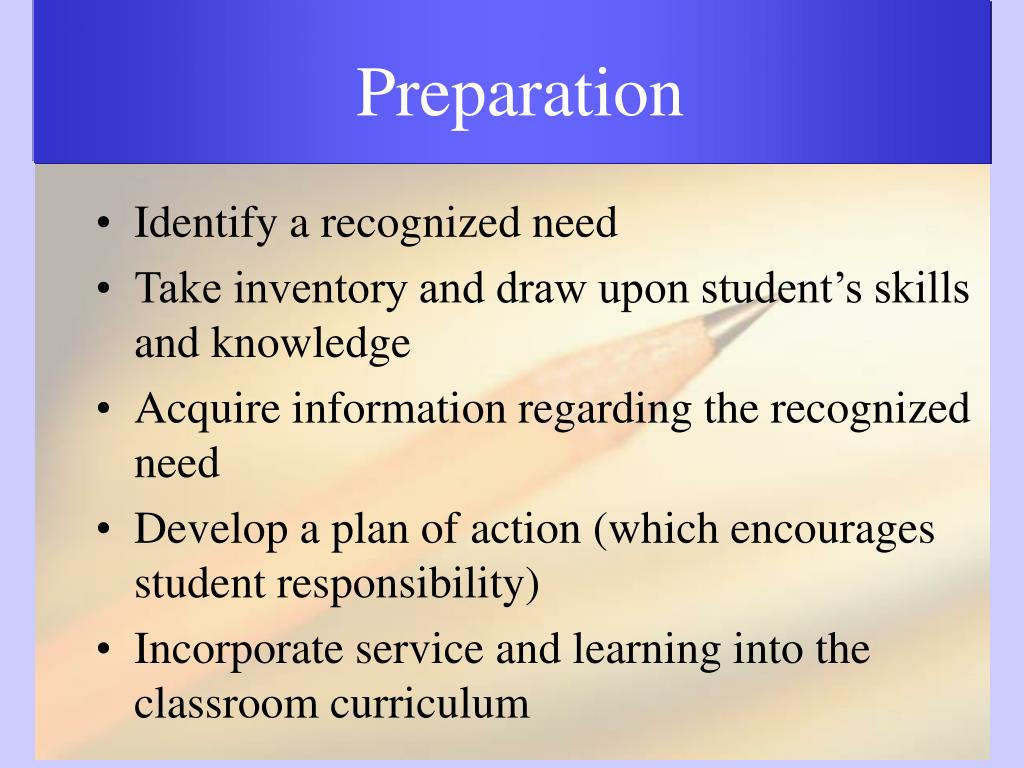 Preparation

• Identify a recognized need
• Take inventory and draw upon student’s skills and knowledge
• Acquire information regarding the recognized need
• Develop a plan of action (which encourages student responsibility)
• Incorporate service and learning into the classroom curriculum